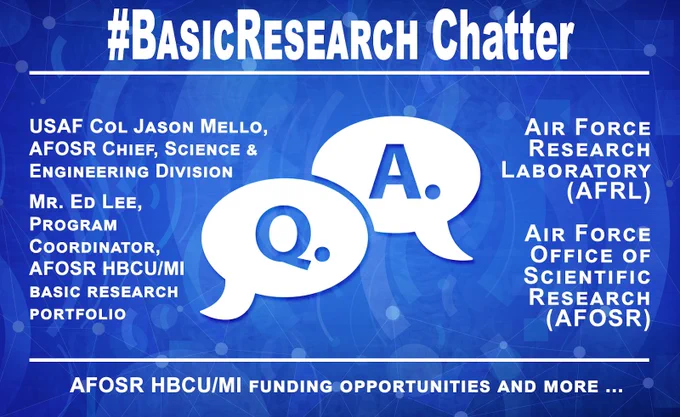 #BasicResearch Chatter

USAF Col Jason Mello, AFOSR Chief, Science & Engineering Division

Mr. Ed Lee, Program Coordinator, AFOSR HBCU/MI basic research portfolio

Q.

A.

Air Force Research Laboratory (AFRL)

Air Force Office of Scientific Research (AFOSR)

AFOSR HBCU/MI funding opportunities and more ...